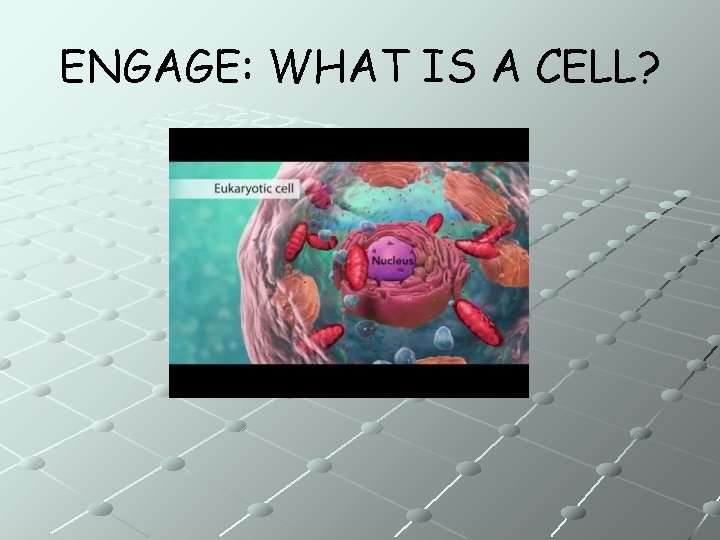 ENGAGE: WHAT IS A CELL?

Eukaryotic cell

Nucleus